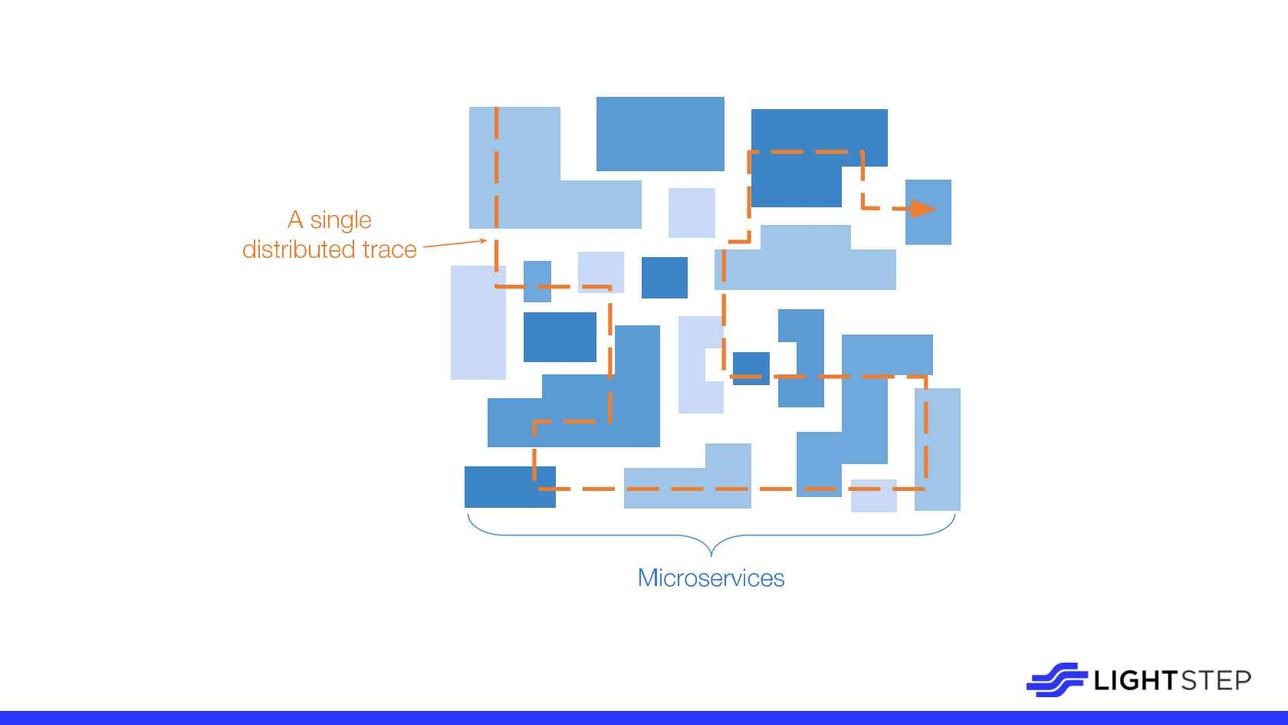 A single distributed trace

Microservices

LIGHTSTEP